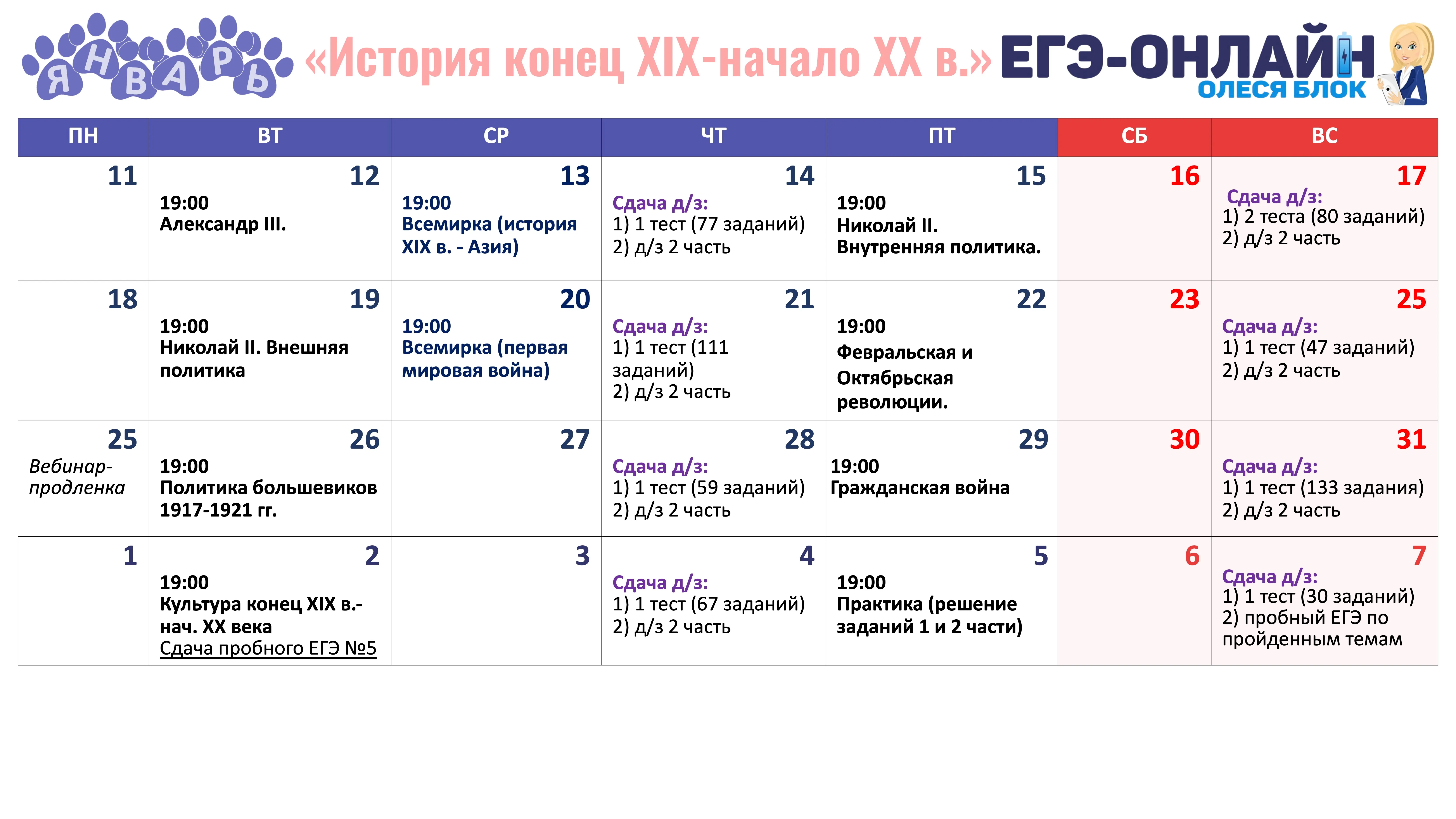 ЯНВАРЬ «История конец XIX-начало XX в.» ЕГЭ-ОНЛАЙН ОЛЕСЯ БЛОК

| ПН | ВТ | СР | ЧТ | ПТ | СБ | ВС |
|---|---|---|---|---|---|---|
| 11 | 12 19:00 Александр III. | 13 19:00 Всемирка (история XIX в. - Азия) | 14 Сдача д/з: 1) 1 тест (77 заданий) 2) д/з 2 часть | 15 19:00 Николай II. Внутренняя политика. | 16 | 17 Сдача д/з: 1) 2 теста (80 заданий) 2) д/з 2 часть |
| 18 | 19 19:00 Николай II. Внешняя политика | 20 19:00 Всемирка (первая мировая война) | 21 Сдача д/з: 1) 1 тест (111 заданий) 2) д/з 2 часть | 22 19:00 Февральская и Октябрьская революции. | 23 | 25 Сдача д/з: 1) 1 тест (47 заданий) 2) д/з 2 часть |
| 25 Вебинар-продленка | 26 19:00 Политика большевиков 1917-1921 гг. | 27 | 28 Сдача д/з: 1) 1 тест (59 заданий) 2) д/з 2 часть | 29 19:00 Гражданская война | 30 | 31 Сдача д/з: 1) 1 тест (133 задания) 2) д/з 2 часть |
| 1 | 2 19:00 Культура конец XIX в.- нач. XX века Сдача пробного ЕГЭ №5 | 3 | 4 Сдача д/з: 1) 1 тест (67 заданий) 2) д/з 2 часть | 5 19:00 Практика (решение заданий 1 и 2 части) | 6 | 7 Сдача д/з: 1) 1 тест (30 заданий) 2) пробный ЕГЭ по пройденным темам |